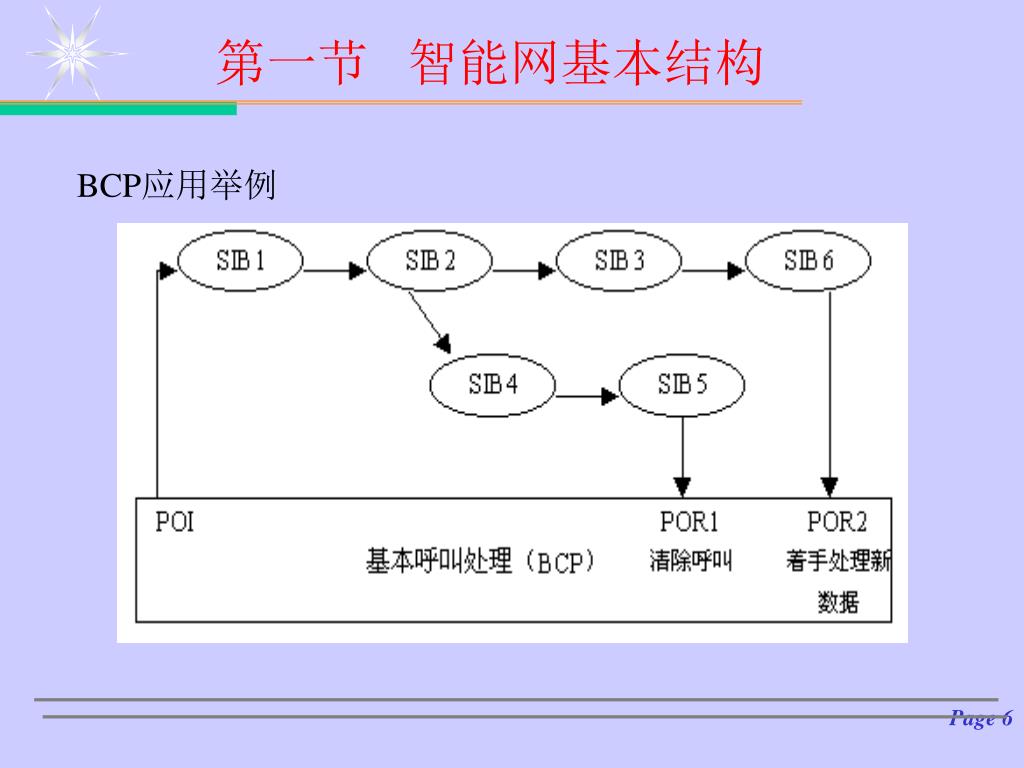 第一节 智能网基本结构

BCP应用举例

SIB 1
SIB 2
SIB 3
SIB 6
SIB 4
SIB 5

POI
基本呼叫处理（BCP）
POR1
清除呼叫
POR2
着手处理新数据

Page 6